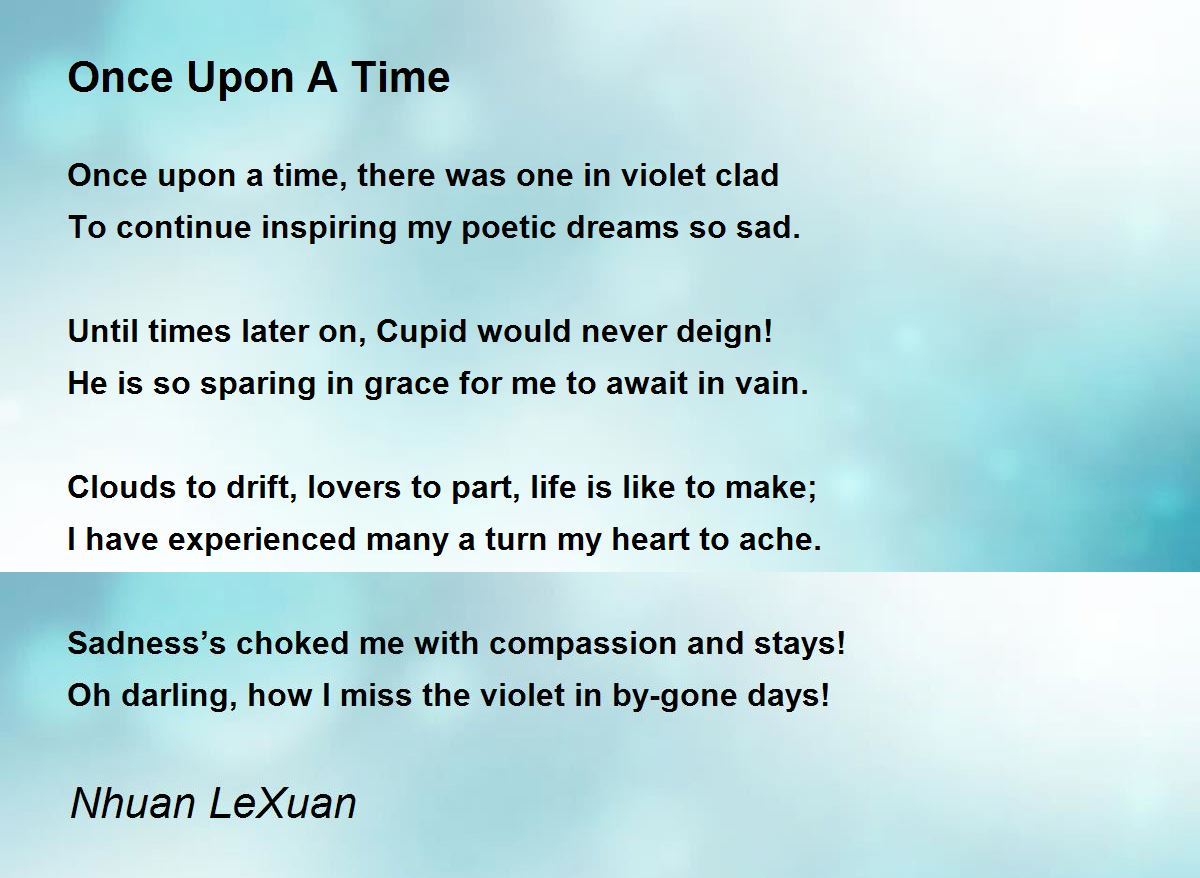 Once Upon A Time

Once upon a time, there was one in violet clad
To continue inspiring my poetic dreams so sad.

Until times later on, Cupid would never deign!
He is so sparing in grace for me to await in vain.

Clouds to drift, lovers to part, life is like to make;
I have experienced many a turn my heart to ache.

Sadness’s choked me with compassion and stays!
Oh darling, how I miss the violet in by-gone days!

Nhuan LeXuan